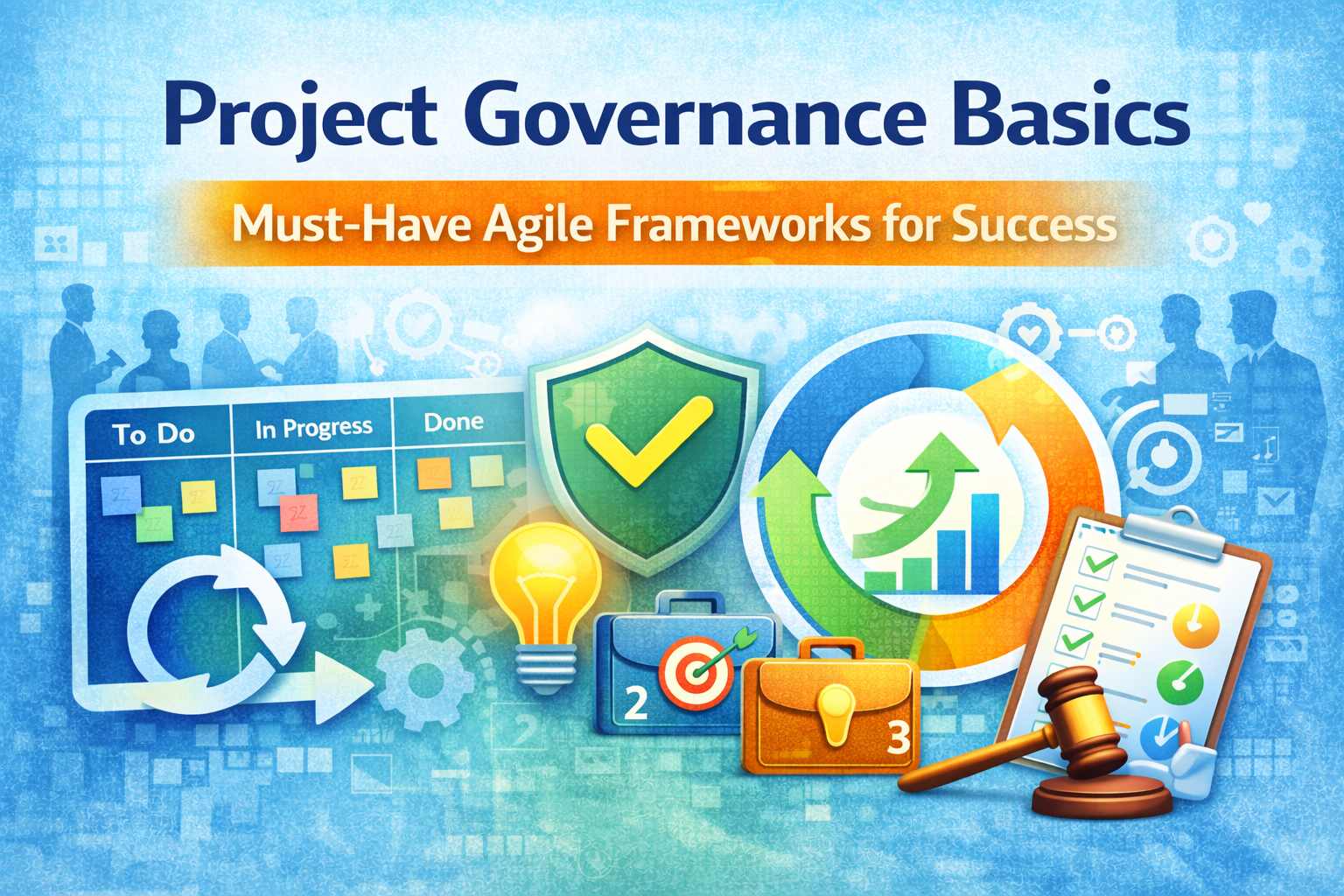 Project Governance Basics

Must-Have Agile Frameworks for Success

To Do

In Progress

Done

2

3